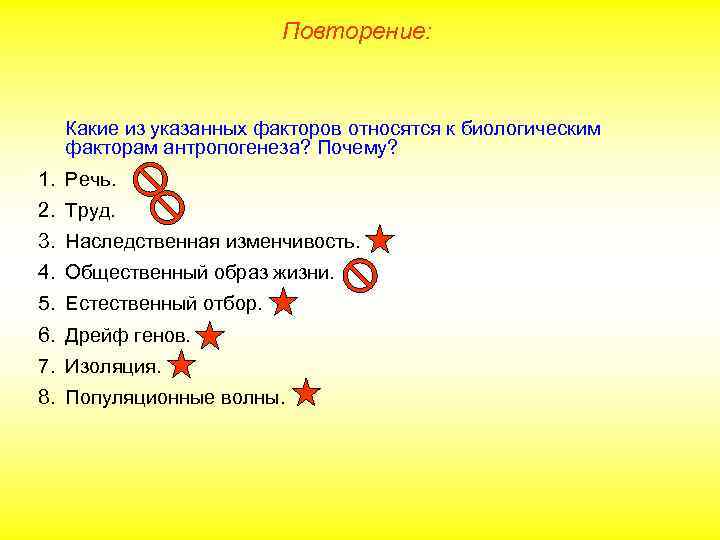 Повторение:

Какие из указанных факторов относятся к биологическим факторам антропогенеза? Почему?

1. Речь.
2. Труд.
3. Наследственная изменчивость.
4. Общественный образ жизни.
5. Естественный отбор.
6. Дрейф генов.
7. Изоляция.
8. Популяционные волны.